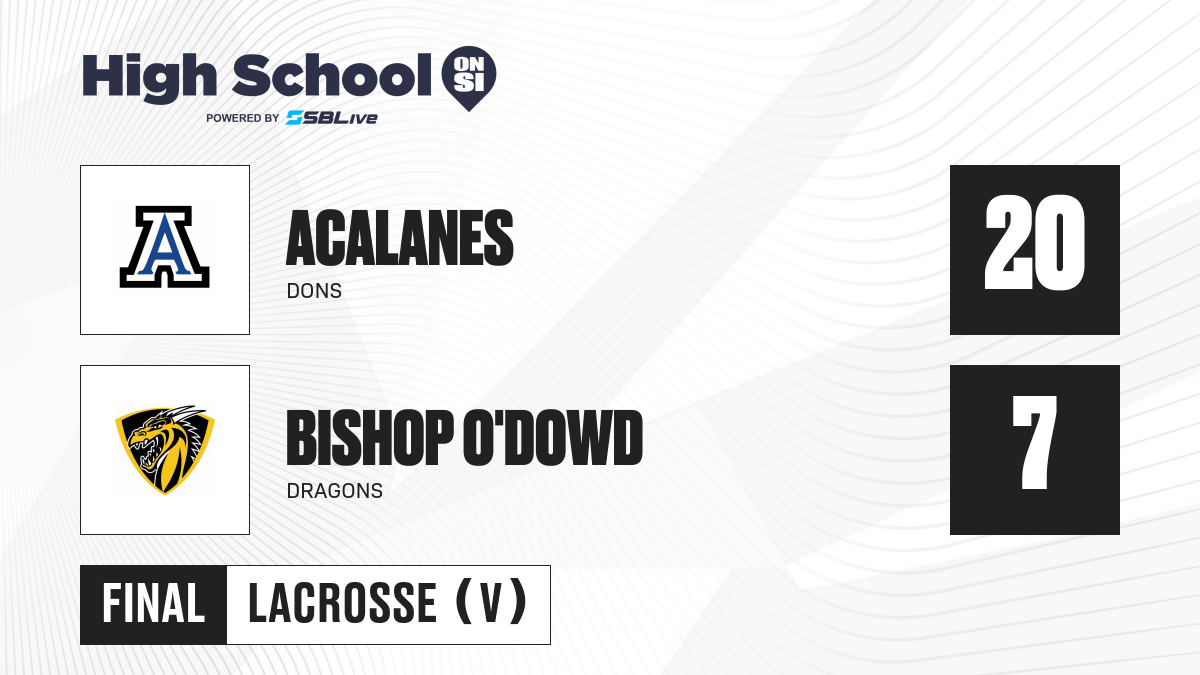 High School ON SI
POWERED BY SBLive

A

ACALANES
DONS

20

BISHOP O'DOWD
DRAGONS

7

FINAL LACROSSE (V)